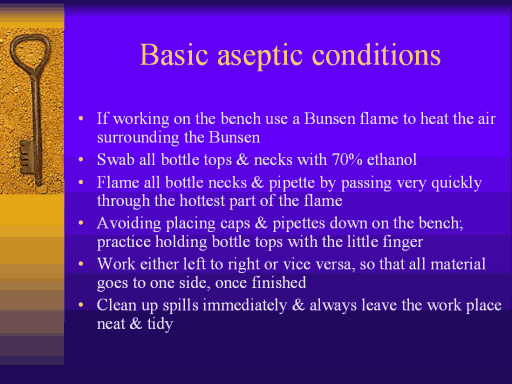 Basic aseptic conditions

• If working on the bench use a Bunsen flame to heat the air surrounding the Bunsen
• Swab all bottle tops & necks with 70% ethanol
• Flame all bottle necks & pipette by passing very quickly through the hottest part of the flame
• Avoiding placing caps & pipettes down on the bench; practice holding bottle tops with the little finger
• Work either left to right or vice versa, so that all material goes to one side, once finished
• Clean up spills immediately & always leave the work place neat & tidy